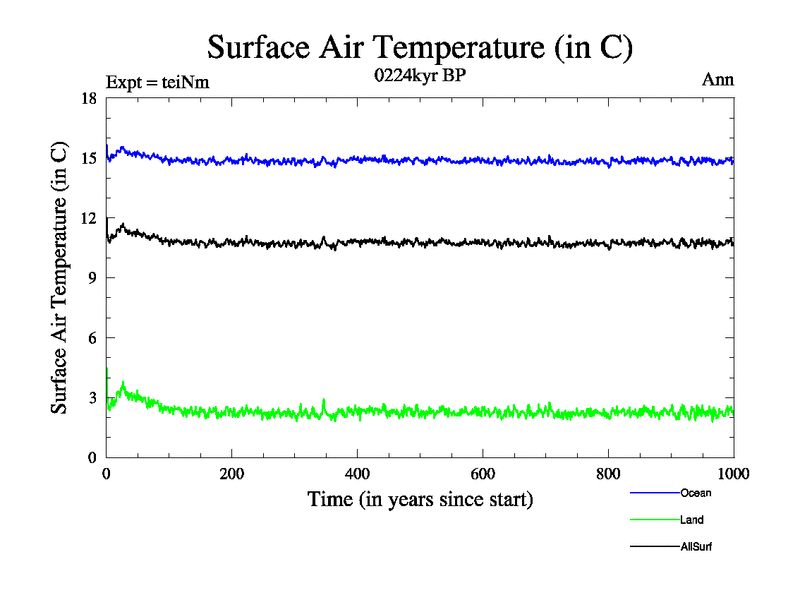 Surface Air Temperature (in C)

Expt = teiNm
0224kyr BP
Ann

Surface Air Temperature (in C)

18
15
12
9
6
3
0

0
200
400
600
800
1000

Time (in years since start)

Ocean
Land
AllSurf